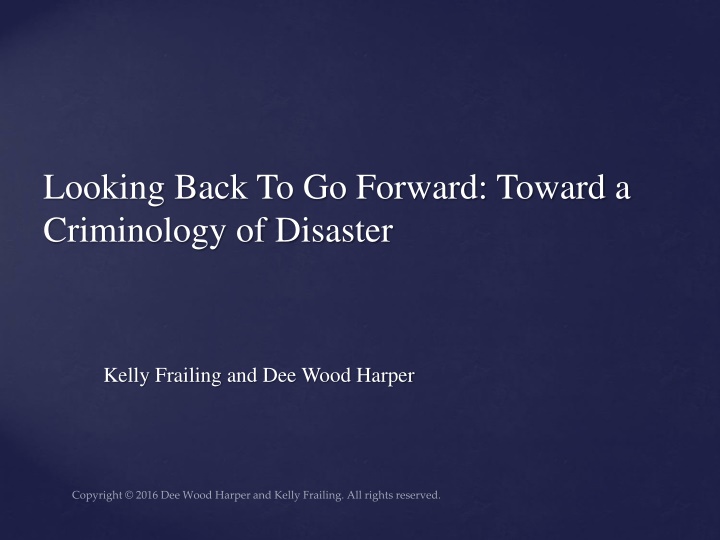 Looking Back To Go Forward: Toward a Criminology of Disaster

Kelly Frailing and Dee Wood Harper

Copyright © 2016 Dee Wood Harper and Kelly Frailing. All rights reserved.